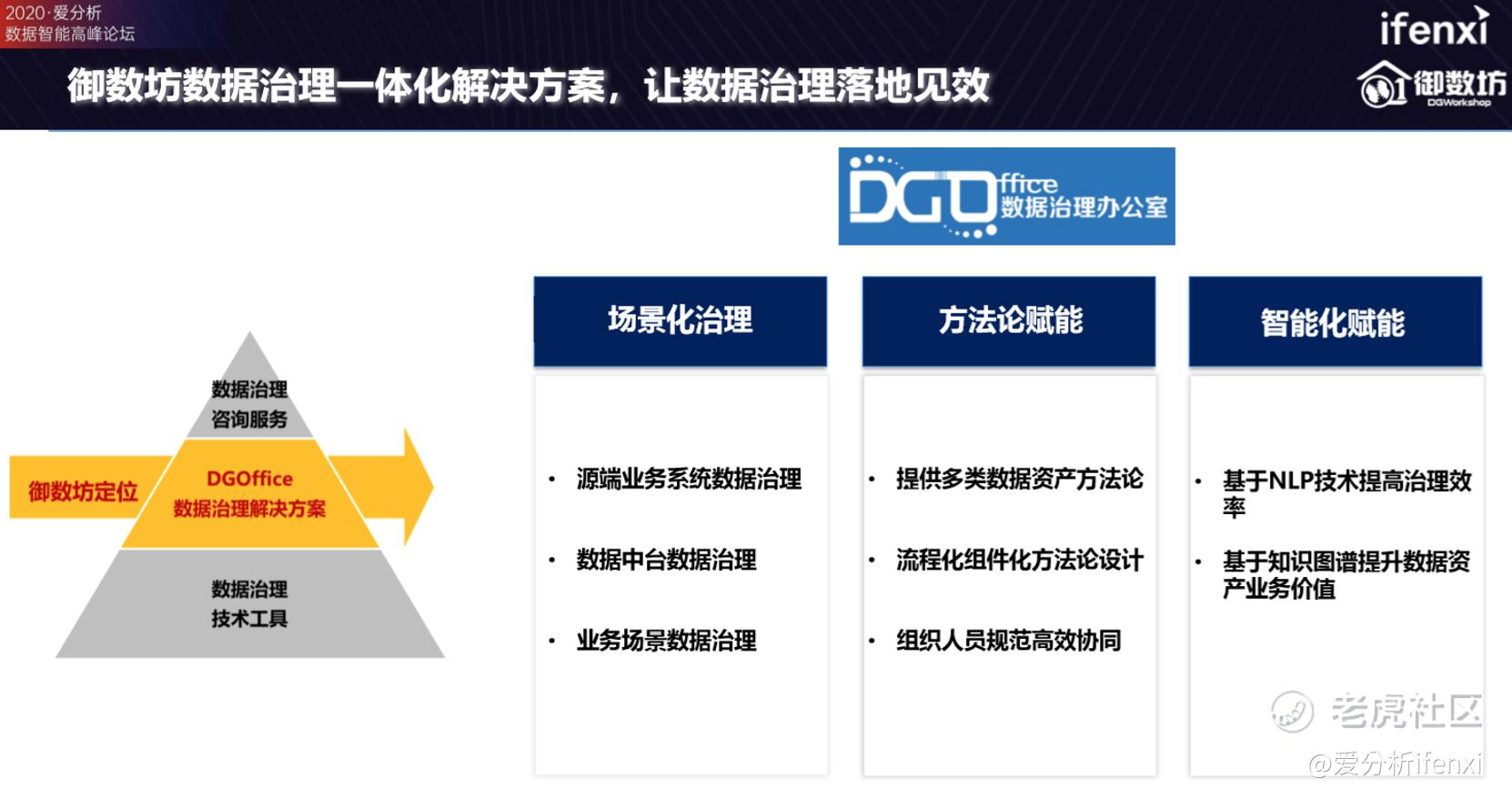 2020·爱分析
数据智能高峰论坛

ifenxi

御数坊 DGWorkshop

御数坊数据治理一体化解决方案，让数据治理落地见效

DGOffice 数据治理办公室

数据治理
咨询服务

御数坊定位

DGOffice
数据治理解决方案

数据治理
技术工具

场景化治理

• 源端业务系统数据治理
• 数据中台数据治理
• 业务场景数据治理

方法论赋能

• 提供多类数据资产方法论
• 流程化组件化方法论设计
• 组织人员规范高效协同

智能化赋能

• 基于NLP技术提高治理效率
• 基于知识图谱提升数据资产业务价值

老虎社区

@爱分析ifenxi